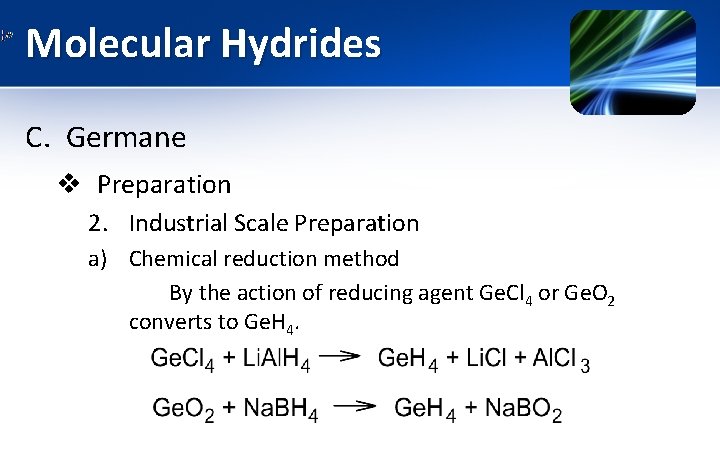 Molecular Hydrides

C. Germane

❖ Preparation

2. Industrial Scale Preparation

a) Chemical reduction method

By the action of reducing agent $GeCl_4$ or $GeO_2$ converts to $GeH_4$.

$GeCl_4 + LiAlH_4 \rightarrow GeH_4 + LiCl + AlCl_3$

$GeO_2 + NaBH_4 \rightarrow GeH_4 + NaBO_2$